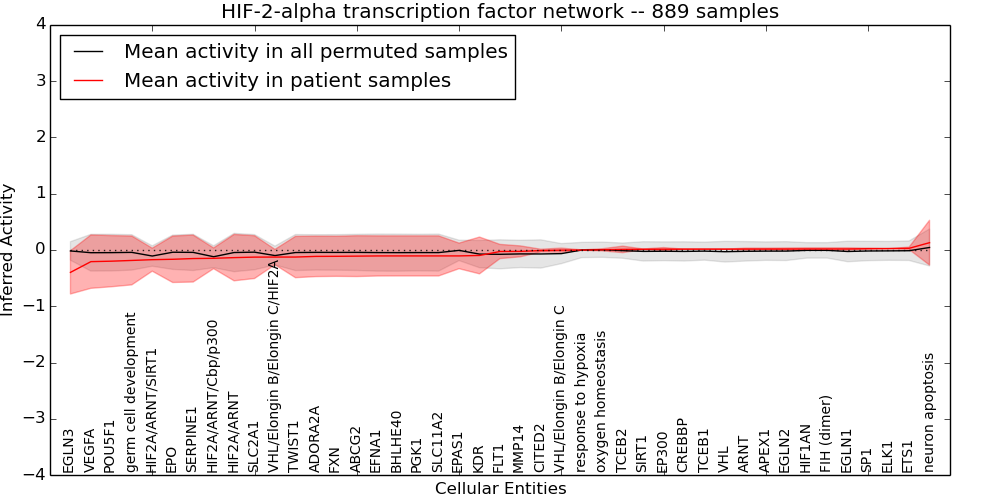 HIF-2-alpha transcription factor network -- 889 samples

Mean activity in all permuted samples
Mean activity in patient samples

Inferred Activity

4
3
2
1
0
−1
−2
−3
−4

EGLN3
VEGFA
POU5F1
germ cell development
HIF2A/ARNT/SIRT1
EPO
SERPINE1
HIF2A/ARNT/Cbp/p300
HIF2A/ARNT
SLC2A1
VHL/Elongin B/Elongin C/HIF2A
TWIST1
ADORA2A
FXN
ABCG2
EFNA1
BHLHE40
PGK1
SLC11A2
EPAS1
KDR
FLT1
MMP14
CITED2
VHL/Elongin B/Elongin C
response to hypoxia
oxygen homeostasis
TCEB2
SIRT1
EP300
CREBBP
TCEB1
VHL
ARNT
APEX1
EGLN2
HIF1AN
FIH (dimer)
EGLN1
SP1
ELK1
ETS1
neuron apoptosis

Cellular Entities